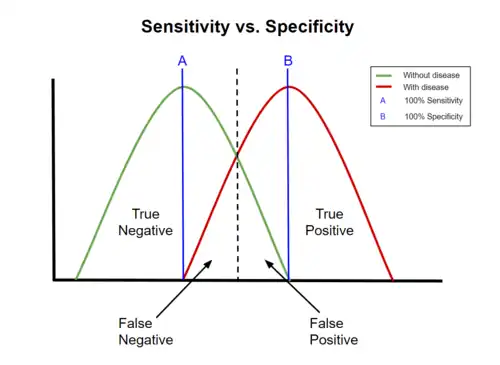 Sensitivity vs. Specificity

A

B

Without disease
With disease
A 100% Sensitivity
B 100% Specificity

True Negative

True Positive

False Negative

False Positive